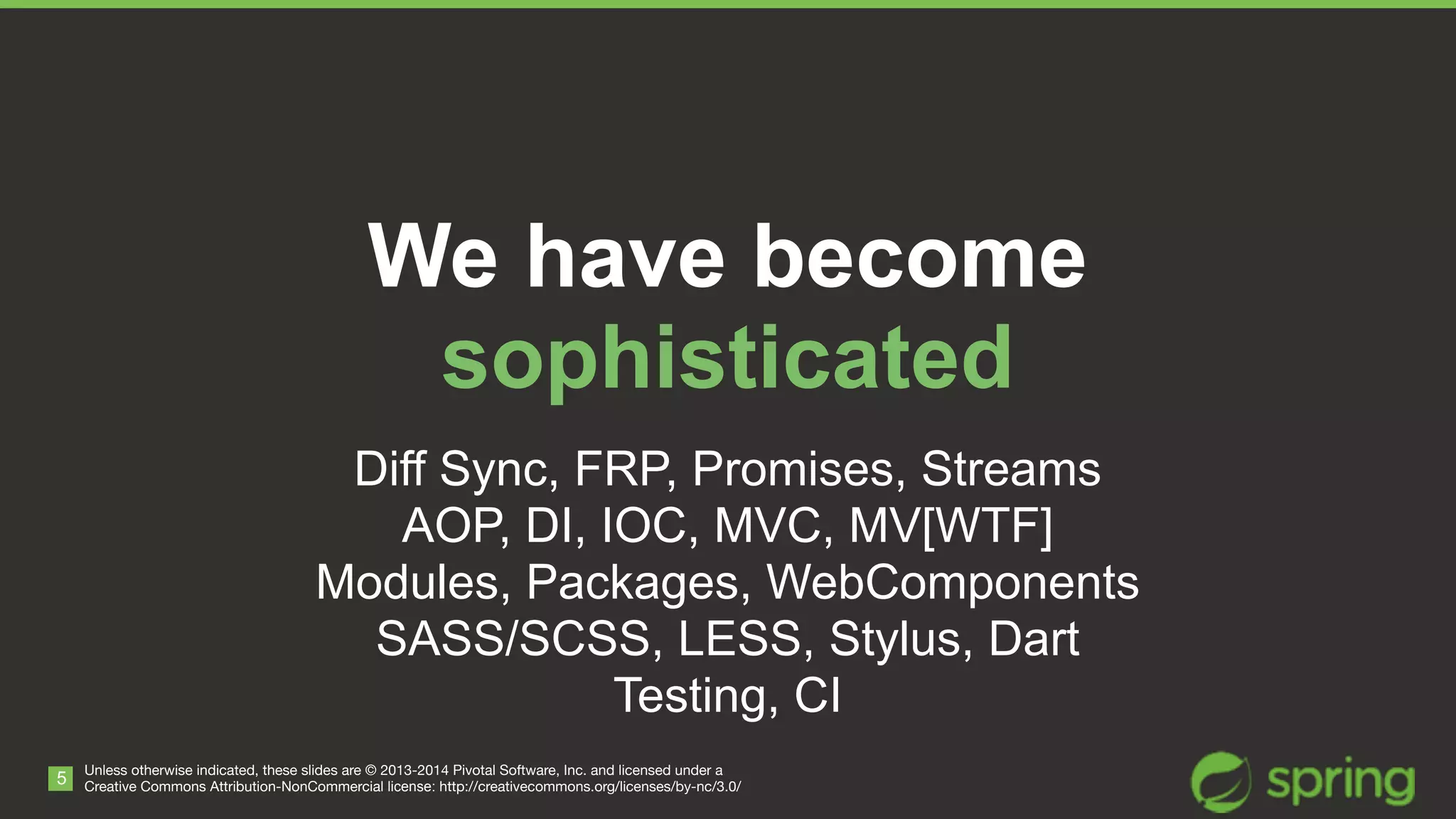 We have become sophisticated

Diff Sync, FRP, Promises, Streams
AOP, DI, IOC, MVC, MV[WTF]
Modules, Packages, WebComponents
SASS/SCSS, LESS, Stylus, Dart
Testing, CI

5 Unless otherwise indicated, these slides are © 2013-2014 Pivotal Software, Inc. and licensed under a Creative Commons Attribution-NonCommercial license: http://creativecommons.org/licenses/by-nc/3.0/

spring